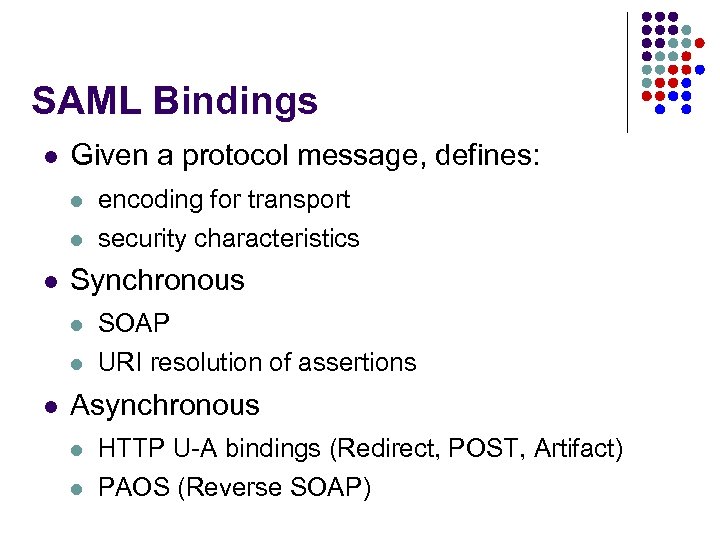 SAML Bindings

- Given a protocol message, defines:
  - encoding for transport
  - security characteristics
- Synchronous
  - SOAP
  - URI resolution of assertions
- Asynchronous
  - HTTP U-A bindings (Redirect, POST, Artifact)
  - PAOS (Reverse SOAP)